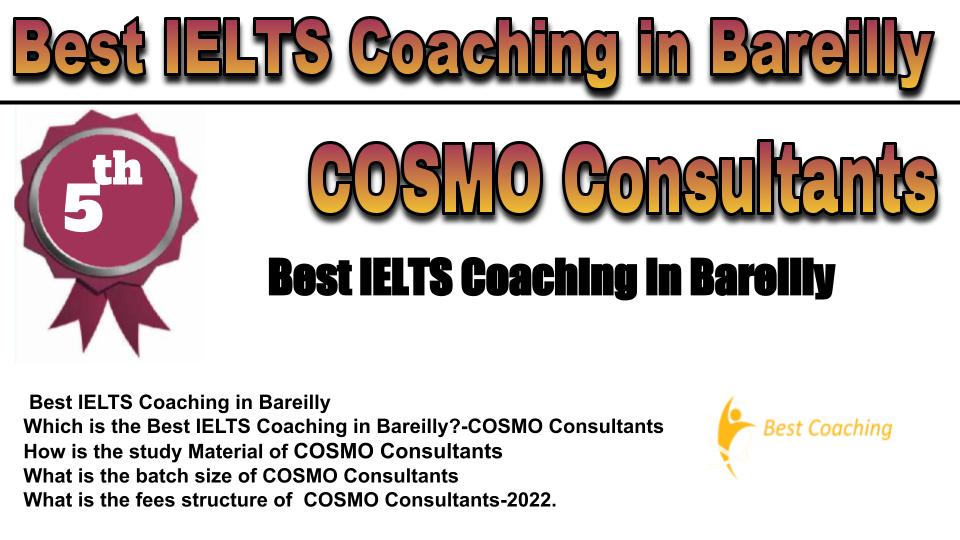 Best IELTS Coaching in Bareilly

5th

COSMO Consultants

Best IELTS Coaching in Bareilly

Best IELTS Coaching in Bareilly
Which is the Best IELTS Coaching in Bareilly?-COSMO Consultants
How is the study Material of COSMO Consultants
What is the batch size of COSMO Consultants
What is the fees structure of COSMO Consultants-2022.

Best Coaching